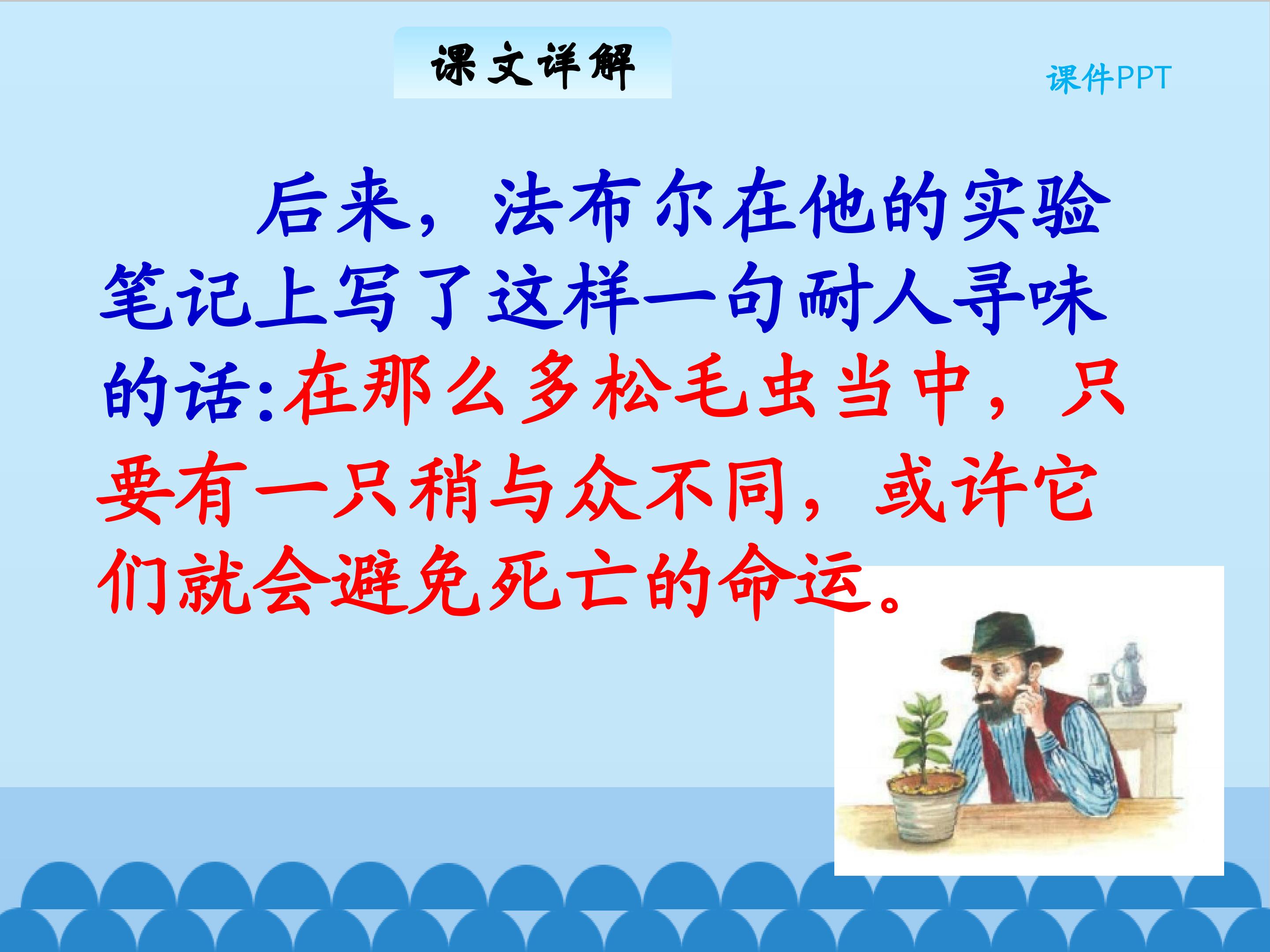 课文详解

课件PPT

后来，法布尔在他的实验笔记上写了这样一句耐人寻味的话:在那么多松毛虫当中，只要有一只稍与众不同，或许它们就会避免死亡的命运。